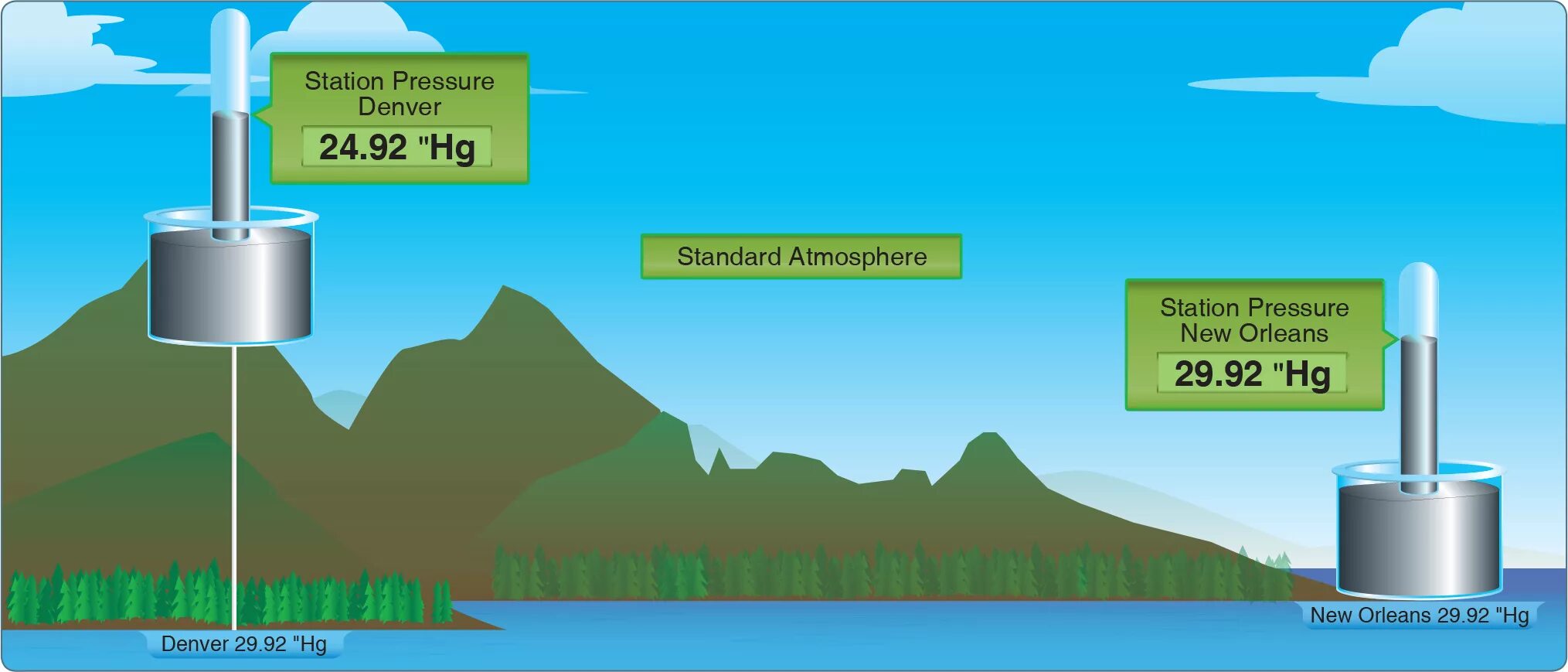 Station Pressure
Denver
24.92 "Hg

Standard Atmosphere

Station Pressure
New Orleans
29.92 "Hg

Denver 29.92 "Hg

New Orleans 29.92 "Hg